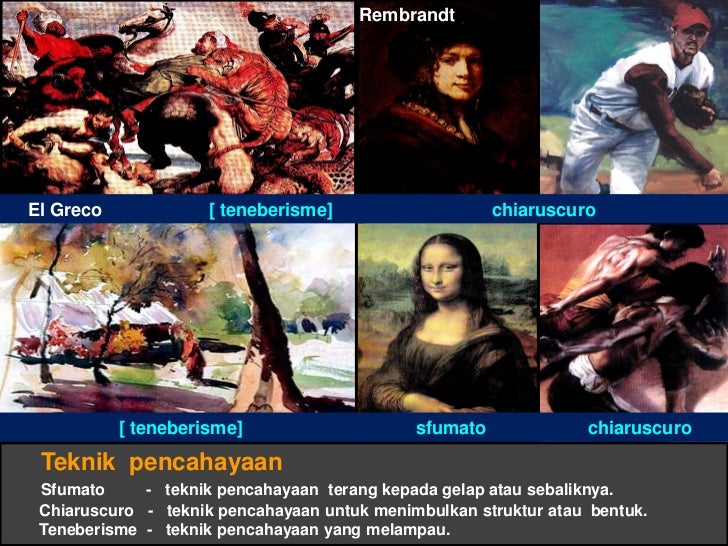 Rembrandt

El Greco [ teneberisme] chiaruscuro

[ teneberisme] sfumato chiaruscuro

Teknik pencahayaan

Sfumato - teknik pencahayaan terang kepada gelap atau sebaliknya.
Chiaruscuro - teknik pencahayaan untuk menimbulkan struktur atau bentuk.
Teneberisme - teknik pencahayaan yang melampau.